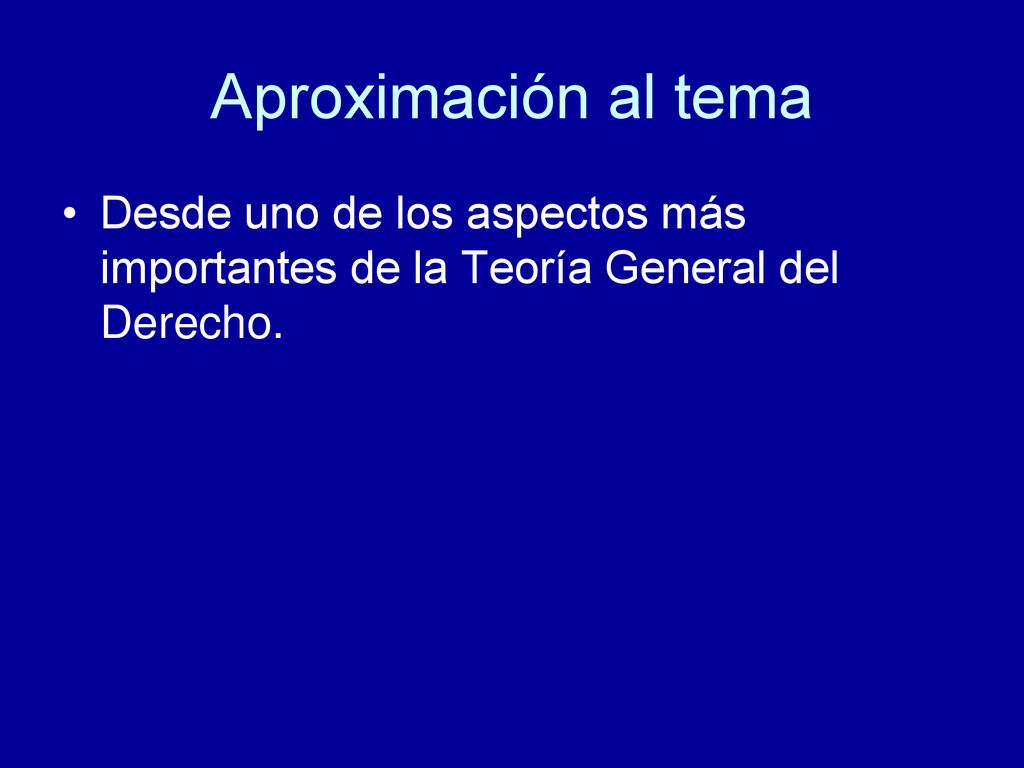 Aproximación al tema

• Desde uno de los aspectos más importantes de la Teoría General del Derecho.